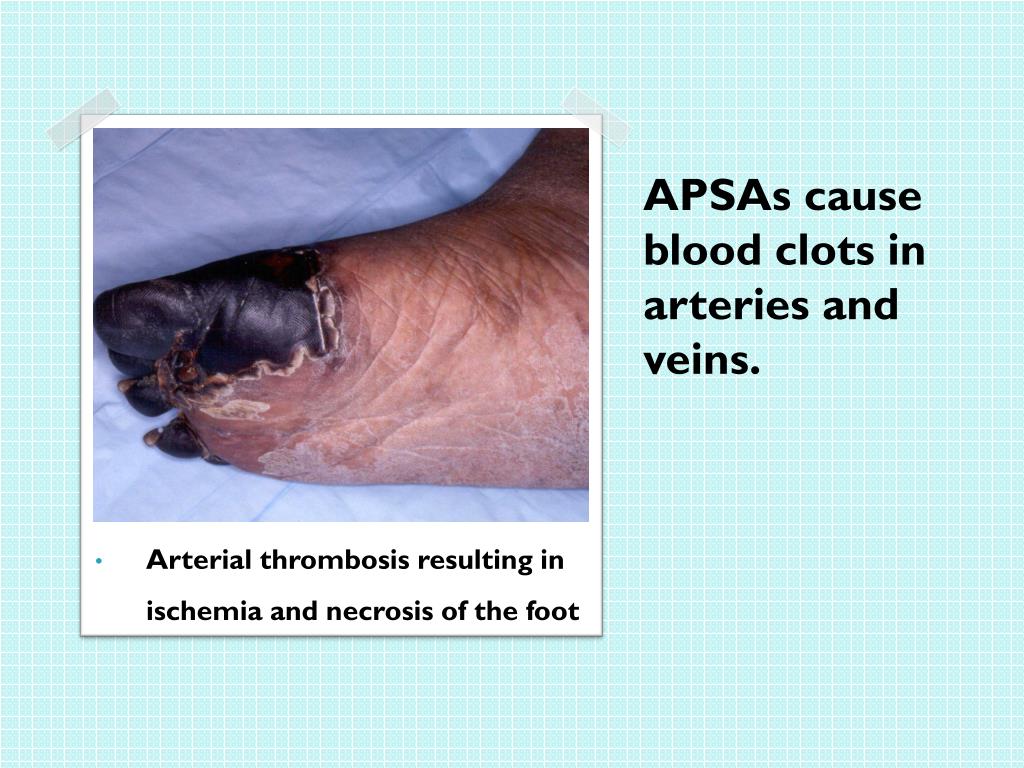 APSAs cause blood clots in arteries and veins.

• Arterial thrombosis resulting in ischemia and necrosis of the foot